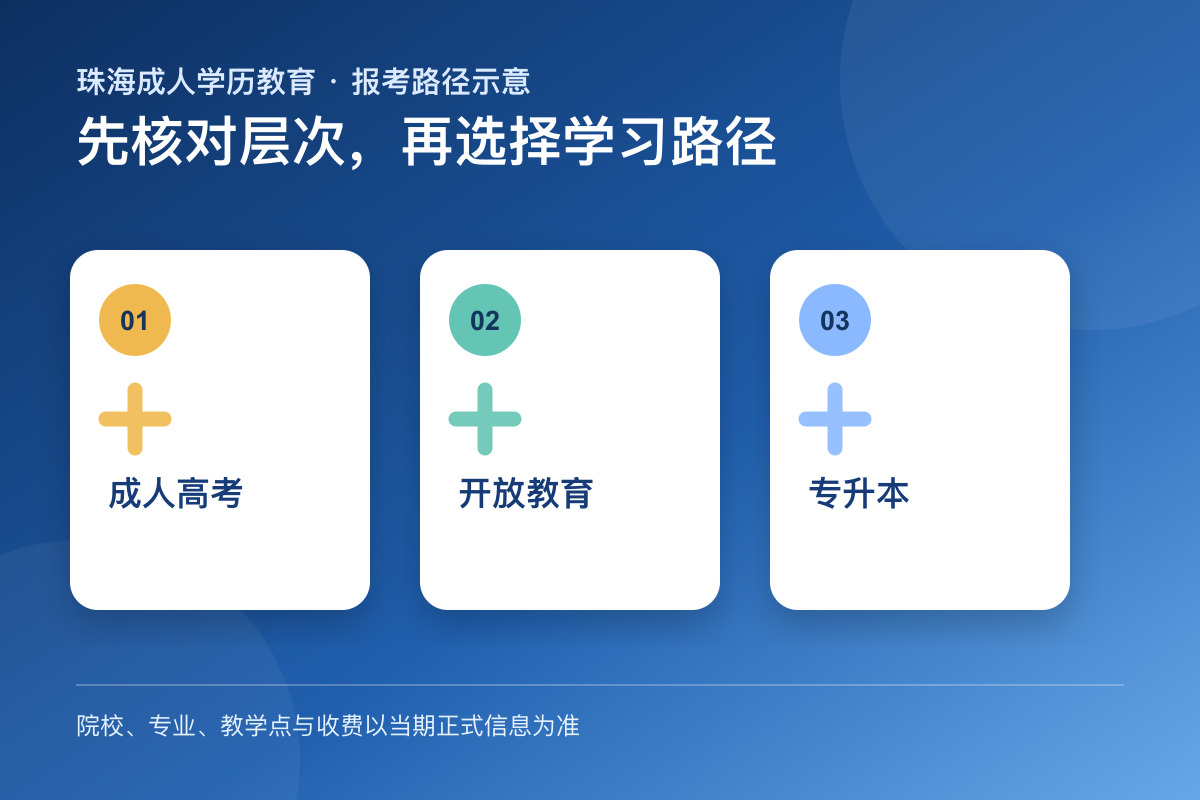 珠海成人学历教育 · 报考路径示意

先核对层次，再选择学习路径

01

成人高考

02

开放教育

03

专升本

院校、专业、教学点与收费以当期正式信息为准